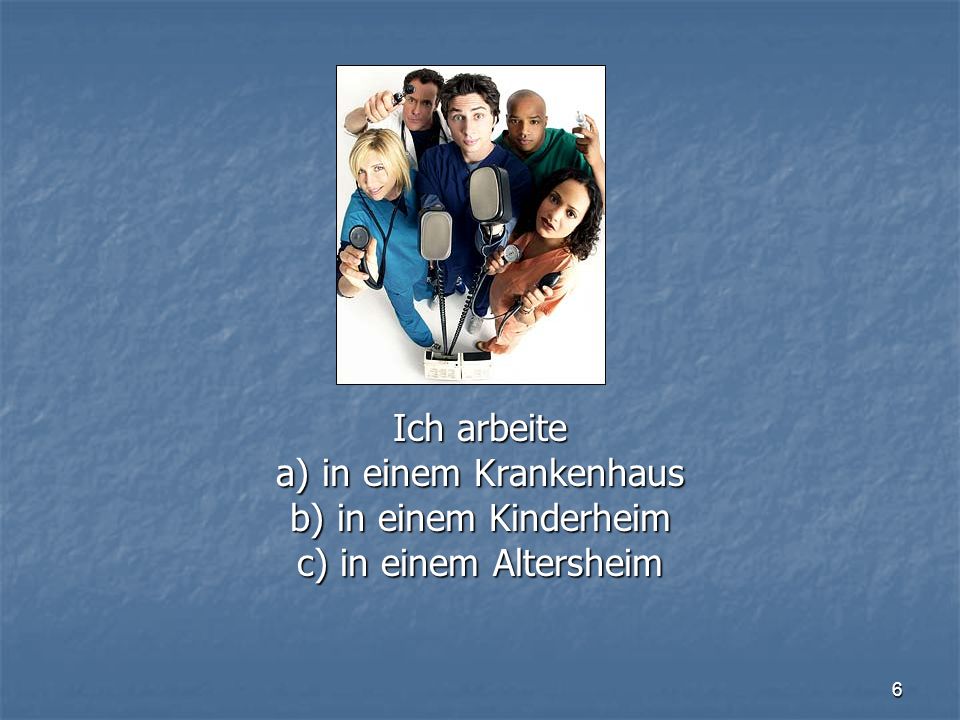 Ich arbeite
a) in einem Krankenhaus
b) in einem Kinderheim
c) in einem Altersheim

6